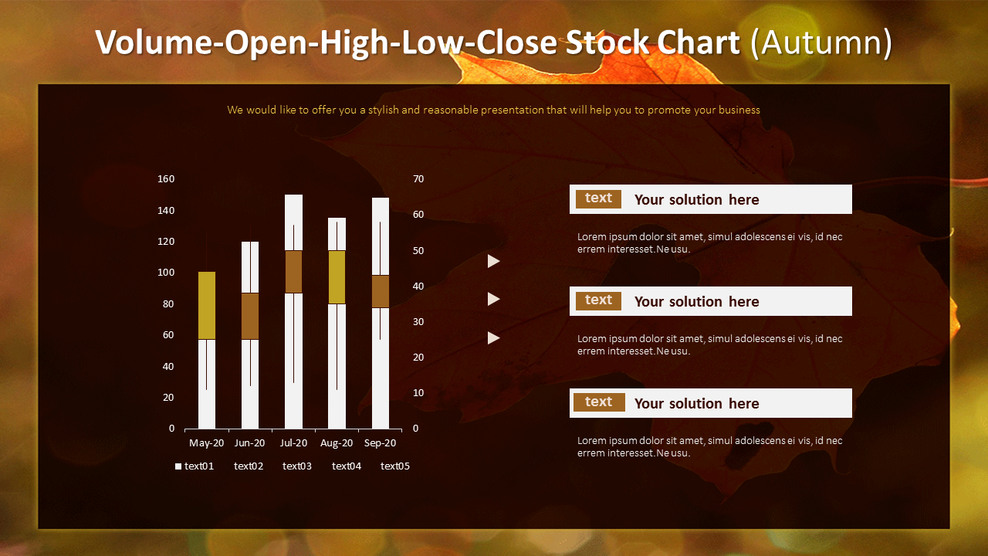 Volume-Open-High-Low-Close Stock Chart (Autumn)

We would like to offer you a stylish and reasonable presentation that will help you to promote your business

160
140
120
100
80
60
40
20
0

70
60
50
40
30
20
10
0

May-20 Jun-20 Jul-20 Aug-20 Sep-20

text01 text02 text03 text04 text05

text Your solution here

Lorem ipsum dolor sit amet, simul adolescens ei vis, id nec errem interesset.Ne usu.

text Your solution here

Lorem ipsum dolor sit amet, simul adolescens ei vis, id nec errem interesset.Ne usu.

text Your solution here

Lorem ipsum dolor sit amet, simul adolescens ei vis, id nec errem interesset.Ne usu.